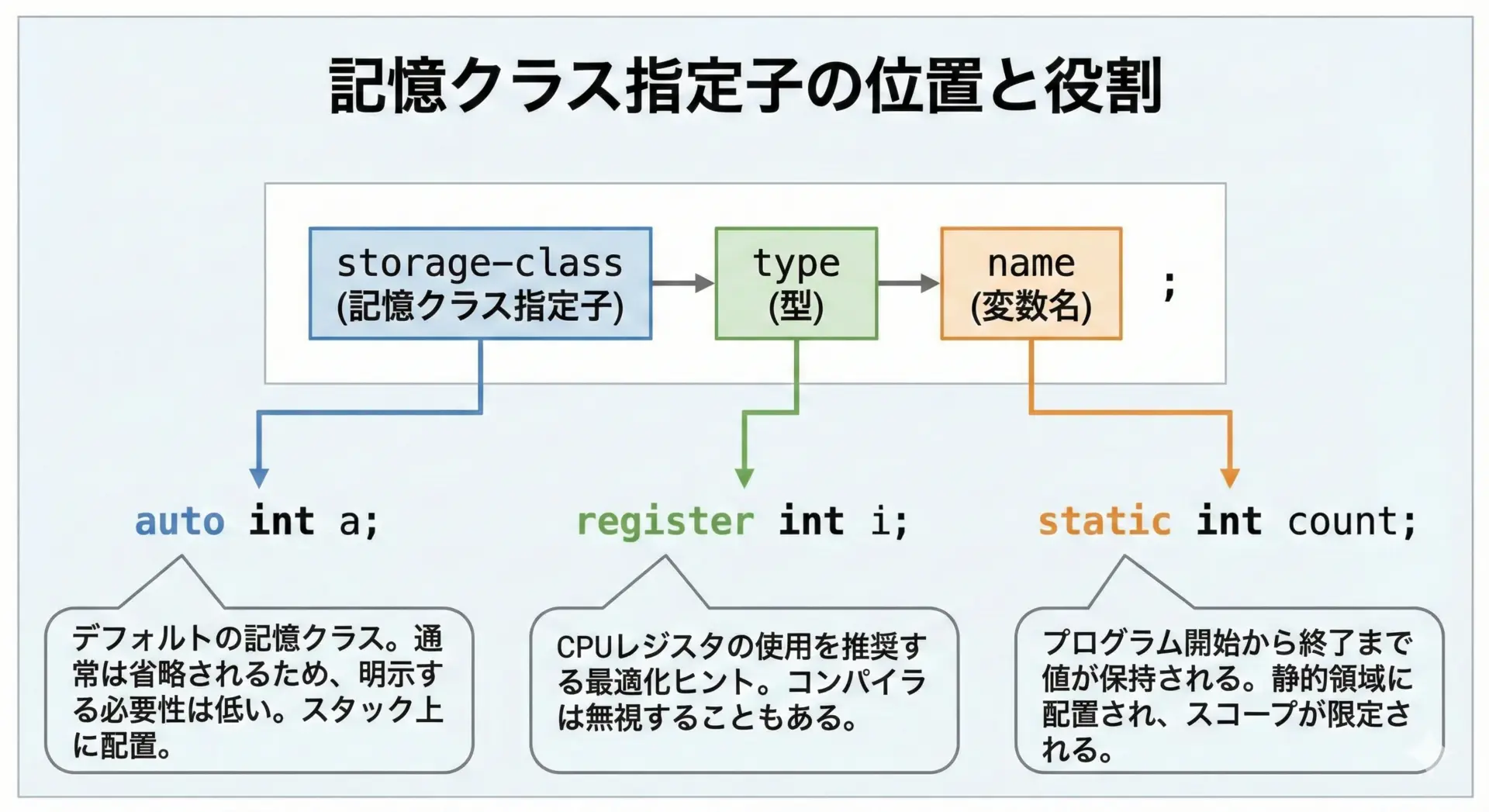 記憶クラス指定子の位置と役割

storage-class
(記憶クラス指定子)

type
(型)

name
(変数名)

;

auto int a;

register int i;

static int count;

デフォルトの記憶クラス。通常は省略されるため、明示する必要性は低い。スタック上に配置。

CPUレジスタの使用を推奨する最適化ヒント。コンパイラは無視することもある。

プログラム開始から終了まで値が保持される。静的領域に配置され、スコープが限定される。